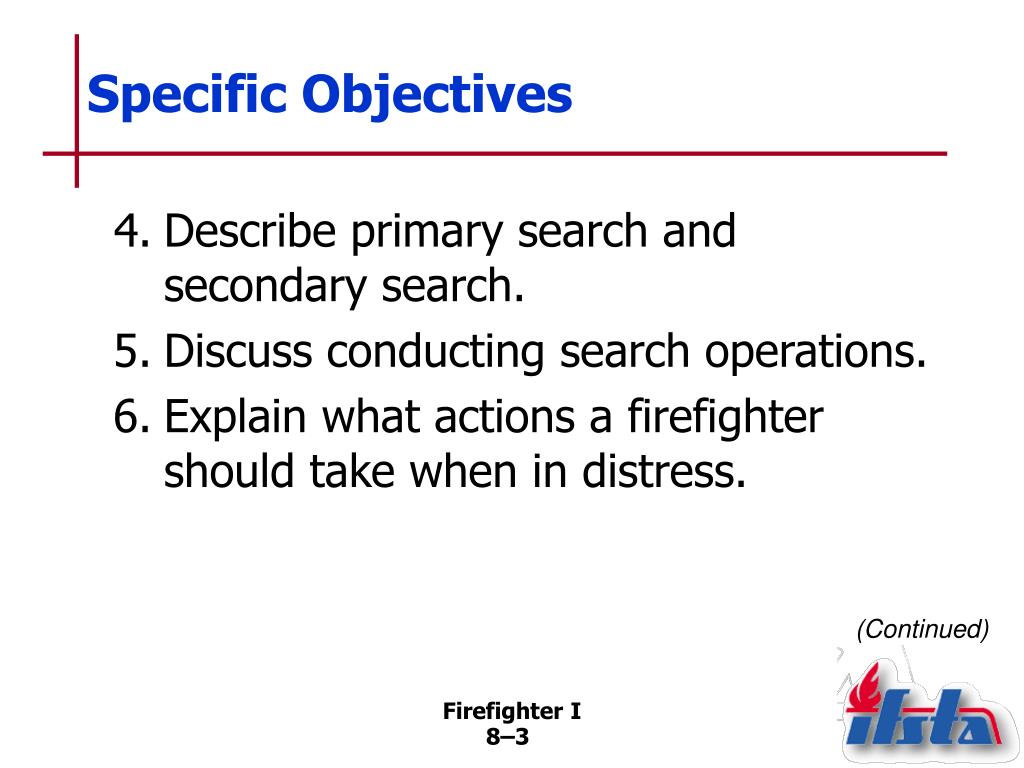 Specific Objectives

4. Describe primary search and secondary search.
5. Discuss conducting search operations.
6. Explain what actions a firefighter should take when in distress.

(Continued)

Firefighter I
8–3

ifsta